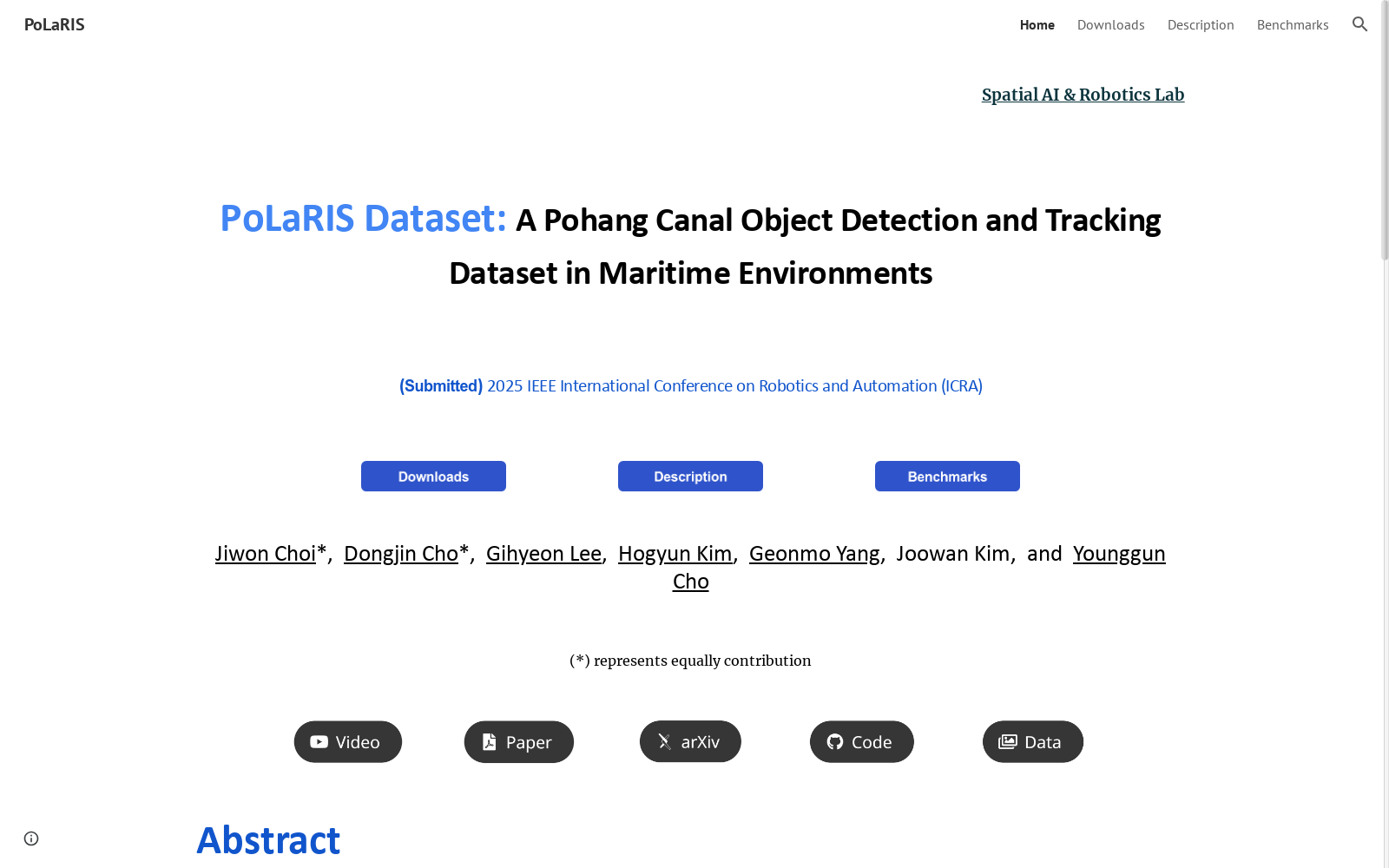 PoLaRIS

Home Downloads Description Benchmarks

Spatial AI & Robotics Lab

PoLaRIS Dataset: A Pohang Canal Object Detection and Tracking Dataset in Maritime Environments

(Submitted) 2025 IEEE International Conference on Robotics and Automation (ICRA)

Downloads

Description

Benchmarks

Jiwon Choi*, Dongjin Cho*, Gihyeon Lee, Hogyun Kim, Geonmo Yang, Joowan Kim, and Younggun Cho

(*) represents equally contribution

Video

Paper

arXiv

Code

Data

Abstract